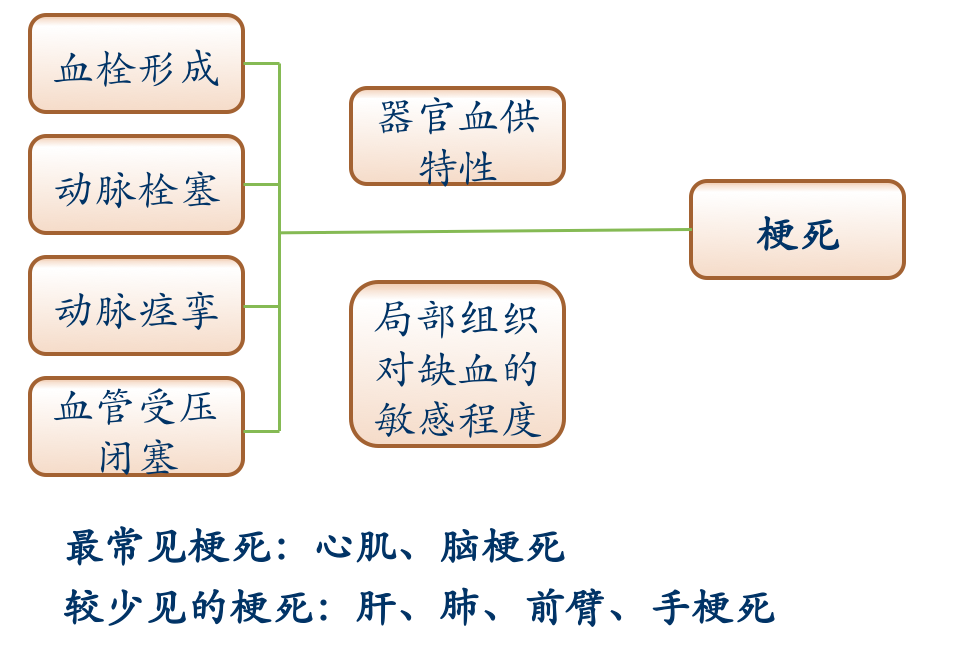 血栓形成

动脉栓塞

动脉痉挛

血管受压闭塞

器官血供特性

局部组织对缺血的敏感程度

梗死

最常见梗死：心肌、脑梗死

较少见的梗死：肝、肺、前臂、手梗死